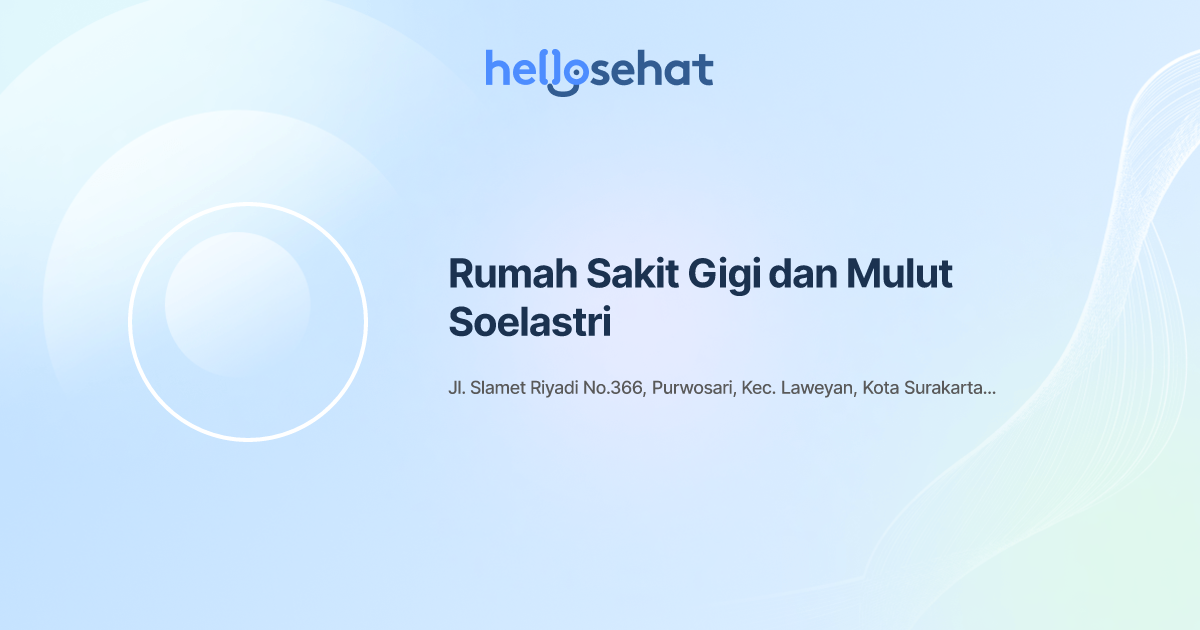 hellosehat

Rumah Sakit Gigi dan Mulut Soelastri

Jl. Slamet Riyadi No.366, Purwosari, Kec. Laweyan, Kota Surakarta...